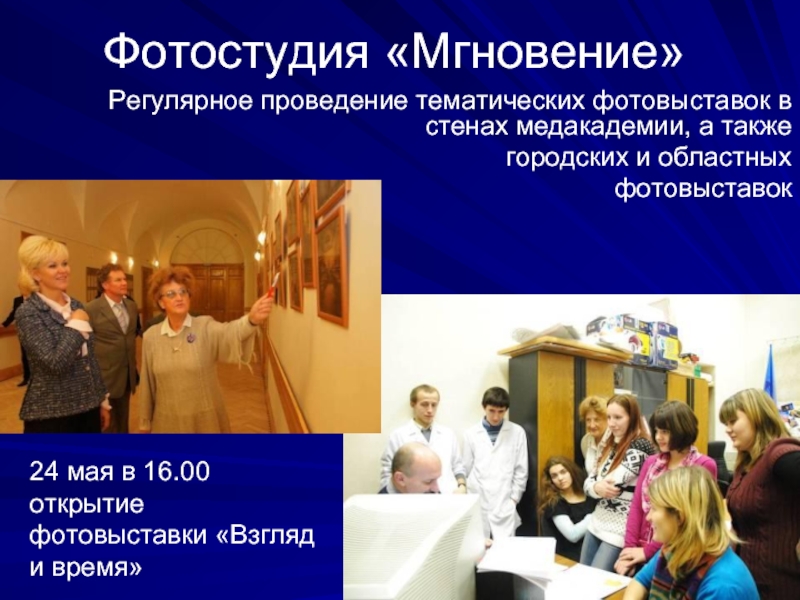 Фотостудия «Мгновение»

Регулярное проведение тематических фотовыставок в стенах медакадемии, а также городских и областных фотовыставок

24 мая в 16.00 открытие фотовыставки «Взгляд и время»